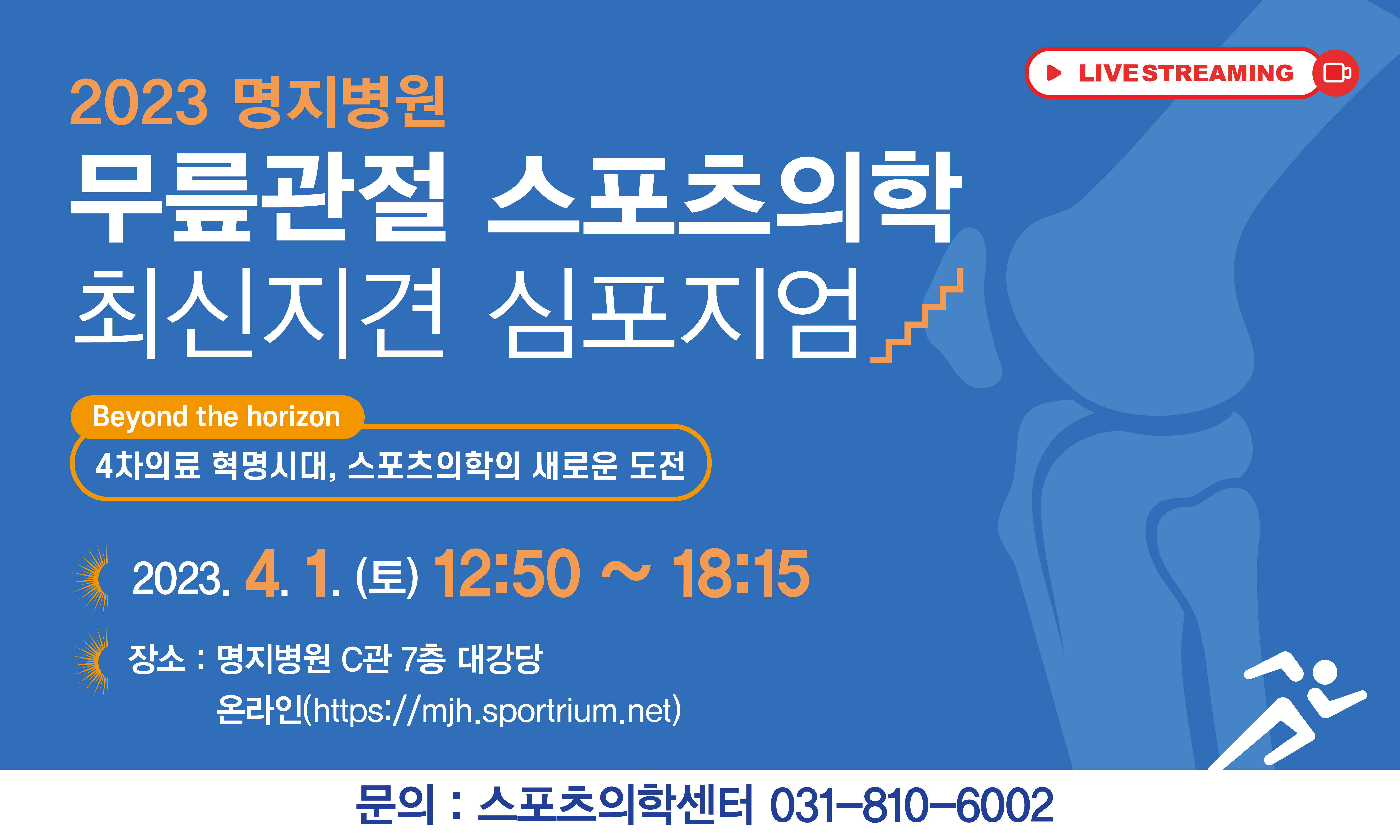 LIVE STREAMING

2023 명지병원
무릎관절 스포츠의학
최신지견 심포지엄

Beyond the horizon
4차의료 혁명시대, 스포츠의학의 새로운 도전

2023. 4. 1. (토) 12:50 ~ 18:15

장소 : 명지병원 C관 7층 대강당
온라인(https://mjh.sportrium.net)

문의 : 스포츠의학센터 031-810-6002